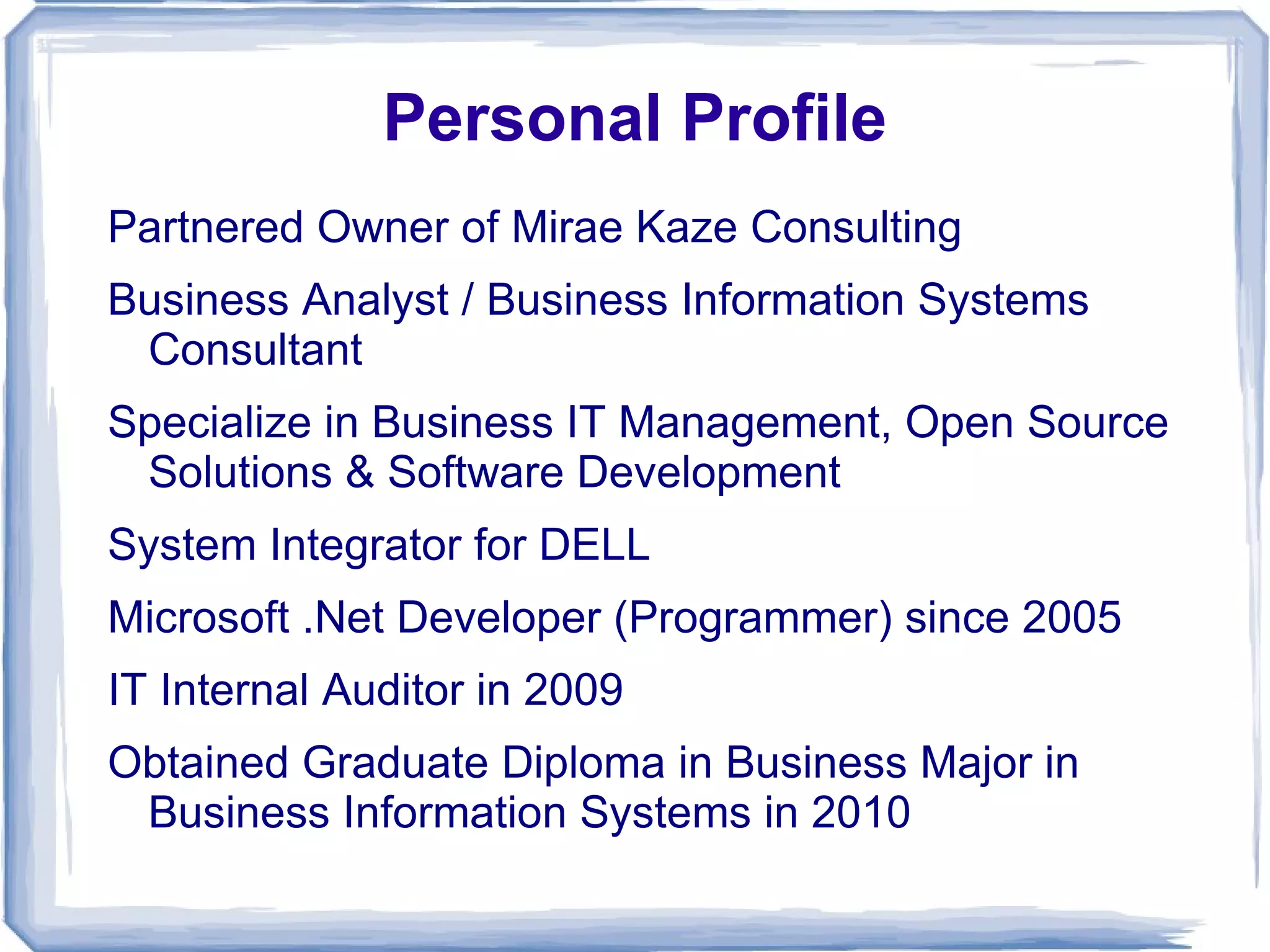 Personal Profile

Partnered Owner of Mirae Kaze Consulting

Business Analyst / Business Information Systems Consultant

Specialize in Business IT Management, Open Source Solutions & Software Development

System Integrator for DELL

Microsoft .Net Developer (Programmer) since 2005

IT Internal Auditor in 2009

Obtained Graduate Diploma in Business Major in Business Information Systems in 2010